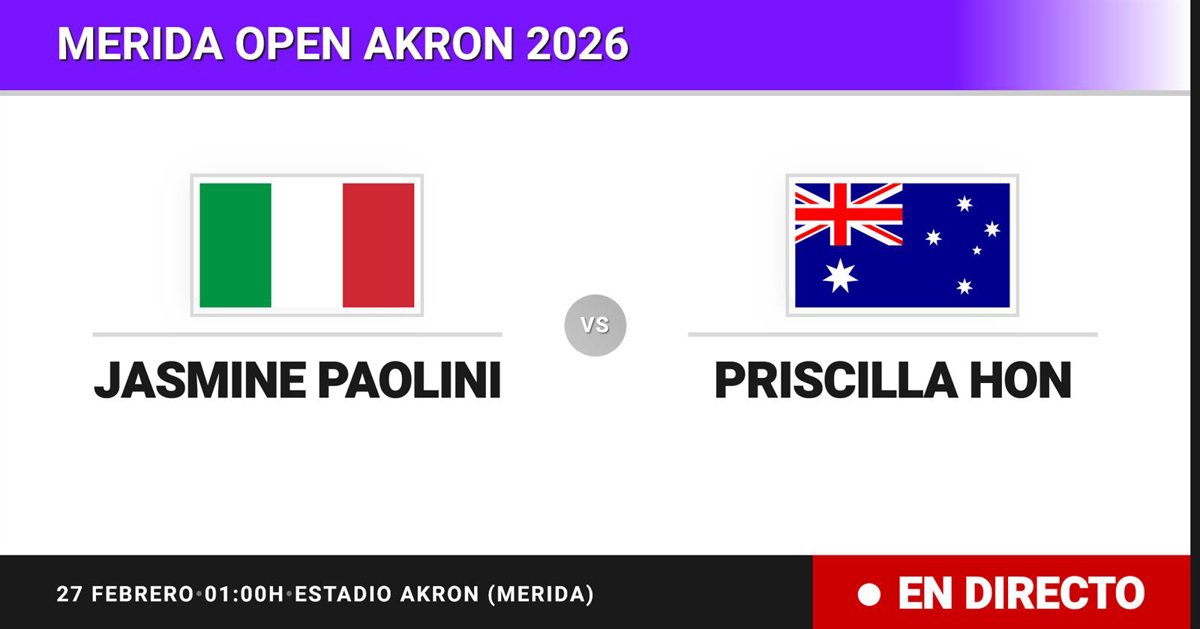 MERIDA OPEN AKRON 2026

JASMINE PAOLINI

VS

PRISCILLA HON

27 FEBRERO•01:00H•ESTADIO AKRON (MERIDA)

EN DIRECTO